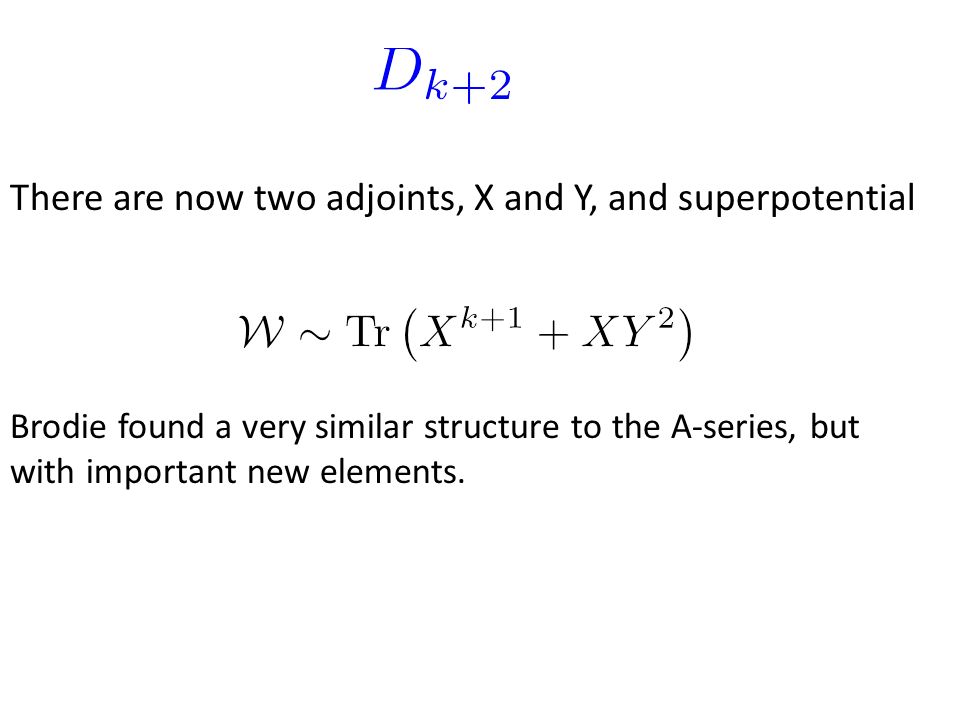 $D_{k+2}$

There are now two adjoints, X and Y, and superpotential

$\mathcal{W} \sim \mathrm{Tr}\left(X^{k+1} + XY^2\right)$

Brodie found a very similar structure to the A-series, but with important new elements.